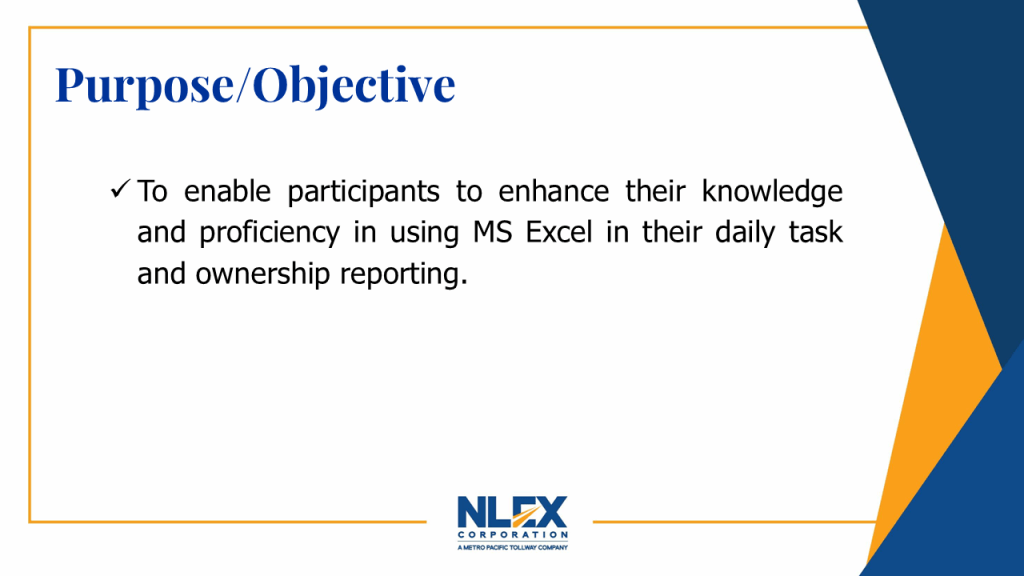 Purpose/Objective

✓ To enable participants to enhance their knowledge and proficiency in using MS Excel in their daily task and ownership reporting.

NLEX
CORPORATION
A METRO PACIFIC TOLLWAY COMPANY